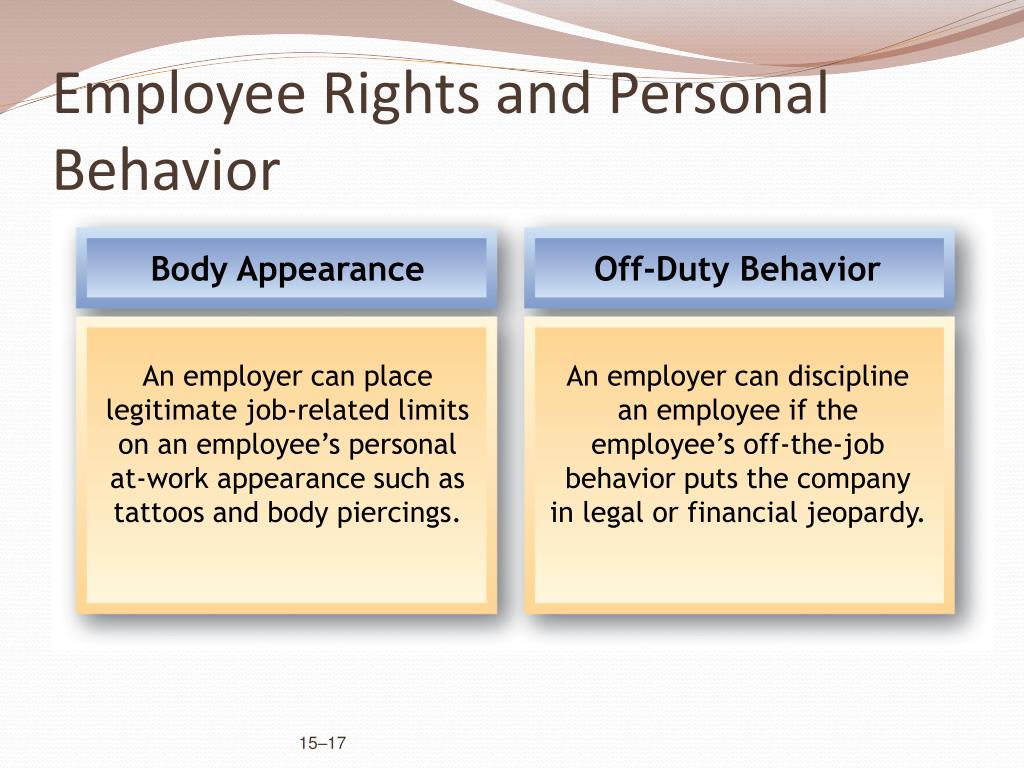 Employee Rights and Personal Behavior

Body Appearance

An employer can place legitimate job-related limits on an employee’s personal at-work appearance such as tattoos and body piercings.

Off-Duty Behavior

An employer can discipline an employee if the employee’s off-the-job behavior puts the company in legal or financial jeopardy.

15–17